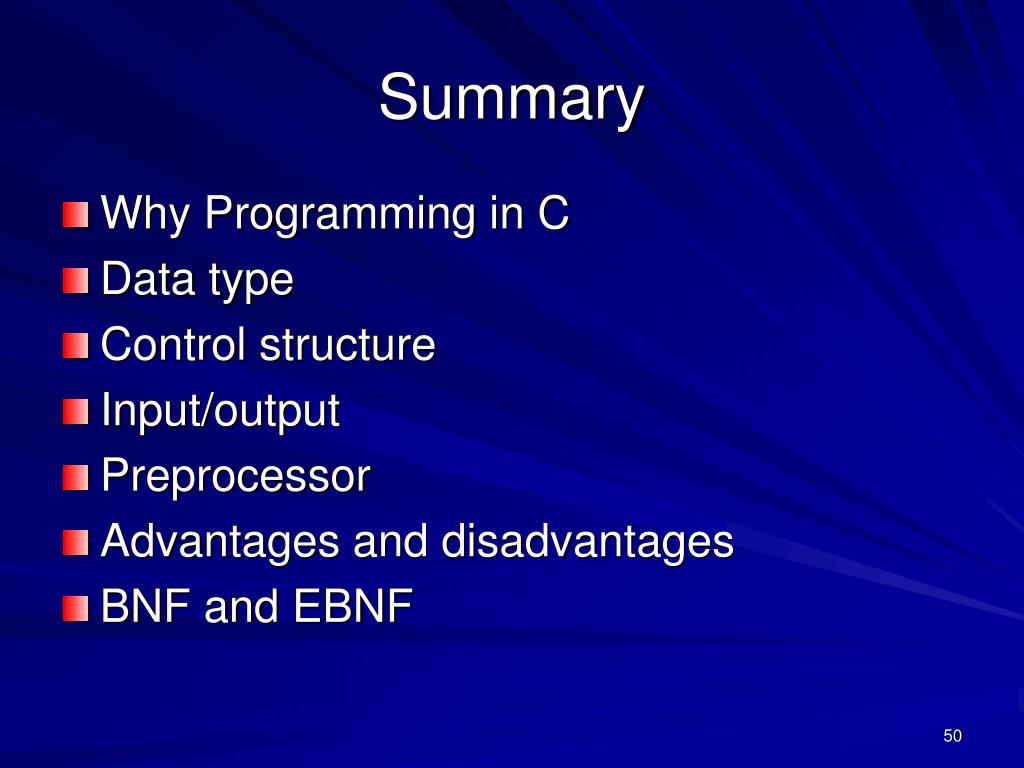 Summary

Why Programming in C
Data type
Control structure
Input/output
Preprocessor
Advantages and disadvantages
BNF and EBNF

50